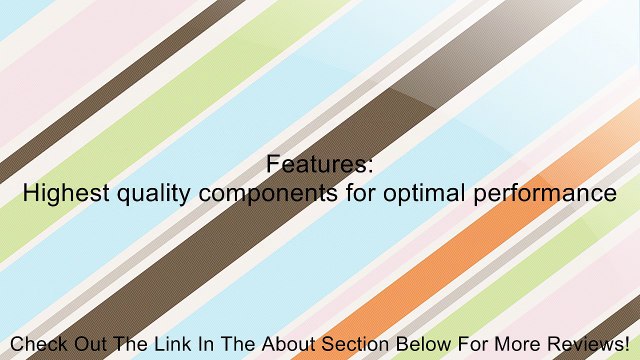 Features:
Highest quality components for optimal performance

Check Out The Link In The About Section Below For More Reviews!